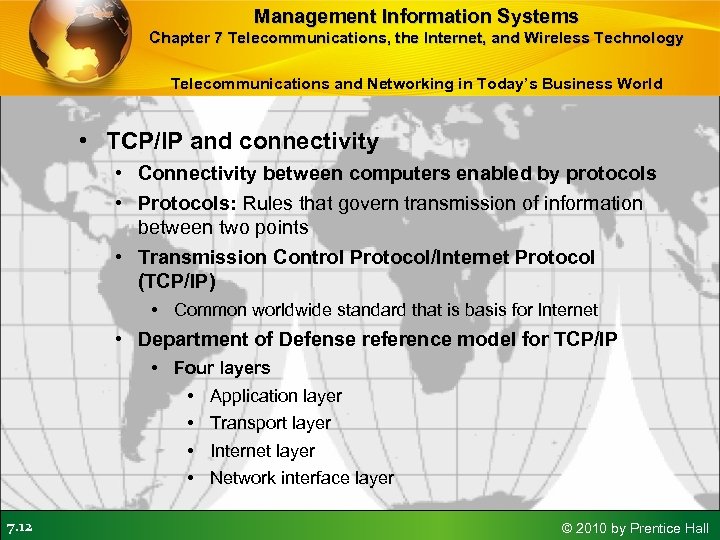 Management Information Systems
Chapter 7 Telecommunications, the Internet, and Wireless Technology

Telecommunications and Networking in Today's Business World

• TCP/IP and connectivity
• Connectivity between computers enabled by protocols
• Protocols: Rules that govern transmission of information between two points
• Transmission Control Protocol/Internet Protocol (TCP/IP)
• Common worldwide standard that is basis for Internet
• Department of Defense reference model for TCP/IP
• Four layers
• Application layer
• Transport layer
• Internet layer
• Network interface layer

7.12

© 2010 by Prentice Hall